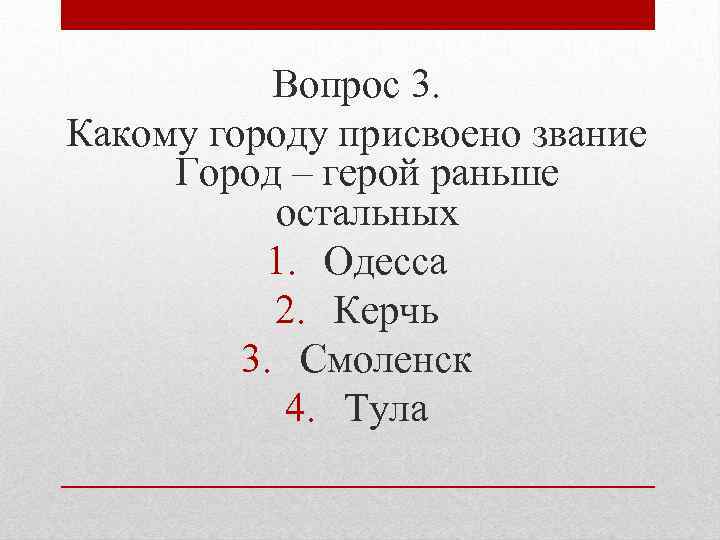 Вопрос 3.

Какому городу присвоено звание Город – герой раньше остальных

1. Одесса
2. Керчь
3. Смоленск
4. Тула